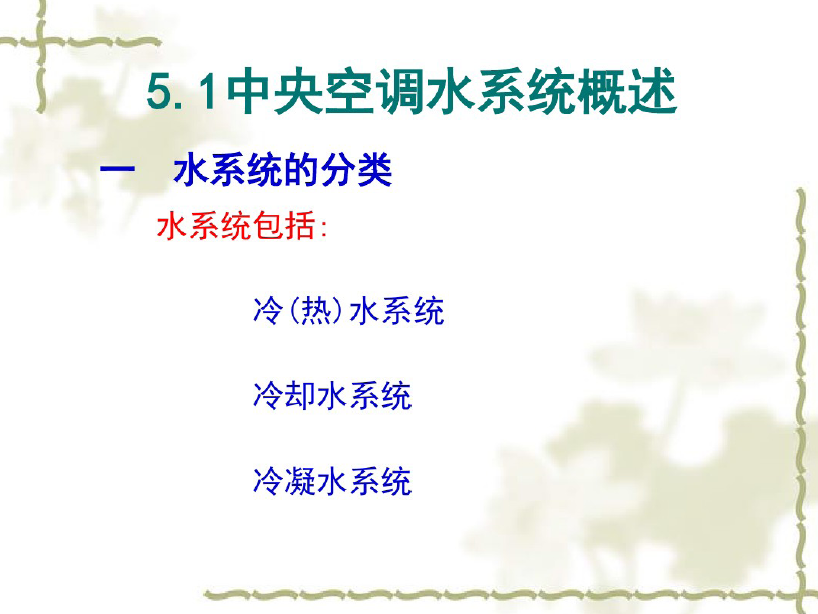 5.1中央空调水系统概述

一　水系统的分类

水系统包括:

冷(热)水系统

冷却水系统

冷凝水系统